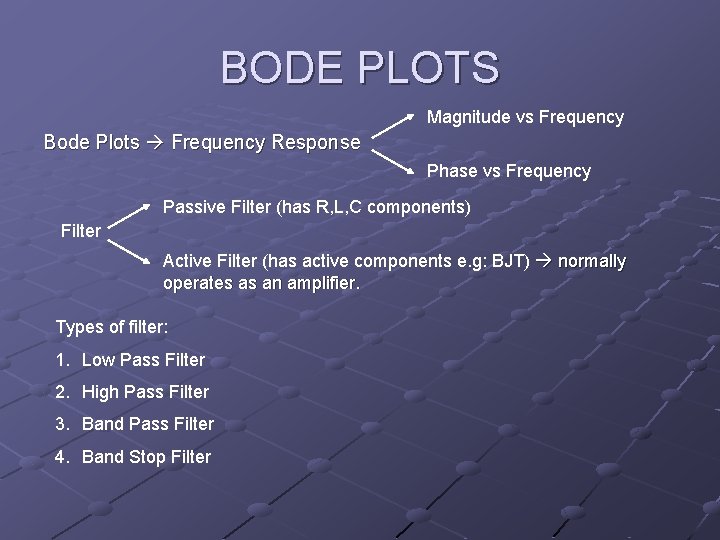 BODE PLOTS

Bode Plots → Frequency Response

Magnitude vs Frequency

Phase vs Frequency

Filter

Passive Filter (has R,L,C components)

Active Filter (has active components e.g: BJT) → normally operates as an amplifier.

Types of filter:

1. Low Pass Filter
2. High Pass Filter
3. Band Pass Filter
4. Band Stop Filter